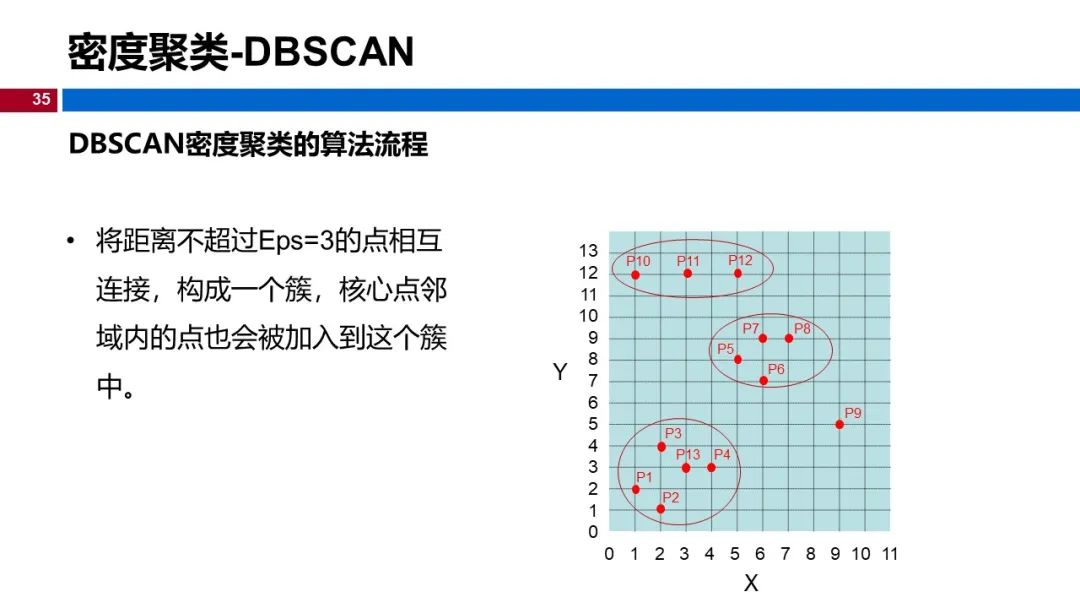 密度聚类-DBSCAN

35

DBSCAN密度聚类的算法流程

• 将距离不超过Eps=3的点相互连接，构成一个簇，核心点邻域内的点也会被加入到这个簇中。

13
12
11
10
9
8
7
6
5
4
3
2
1
0

Y

P10 P11 P12
P7 P8
P5
P6
P9
P3
P13 P4
P1
P2

0 1 2 3 4 5 6 7 8 9 10 11

X